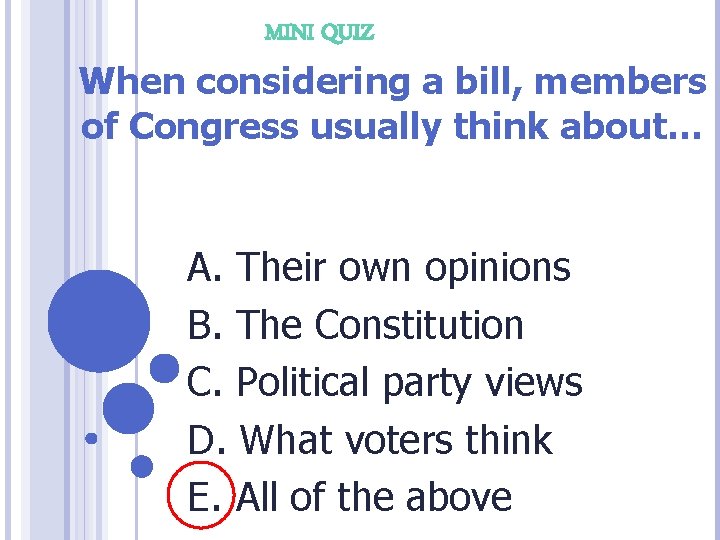 MINI QUIZ

When considering a bill, members of Congress usually think about…

A. Their own opinions
B. The Constitution
C. Political party views
D. What voters think
E. All of the above